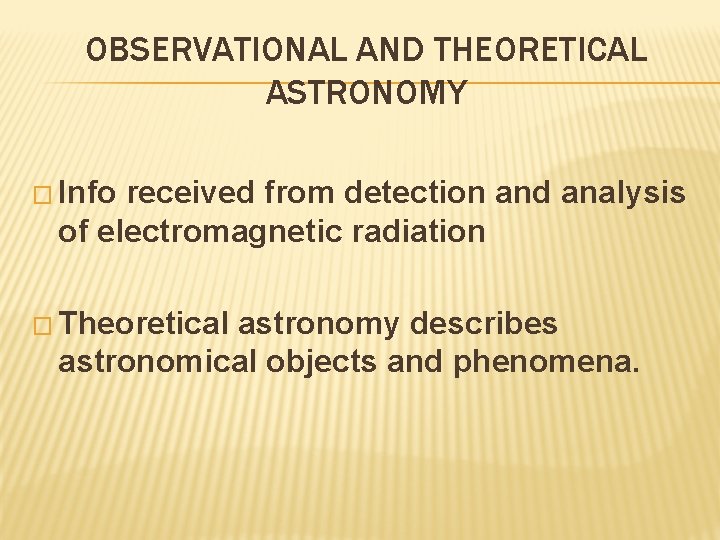 OBSERVATIONAL AND THEORETICAL ASTRONOMY

□ Info received from detection and analysis of electromagnetic radiation

□ Theoretical astronomy describes astronomical objects and phenomena.